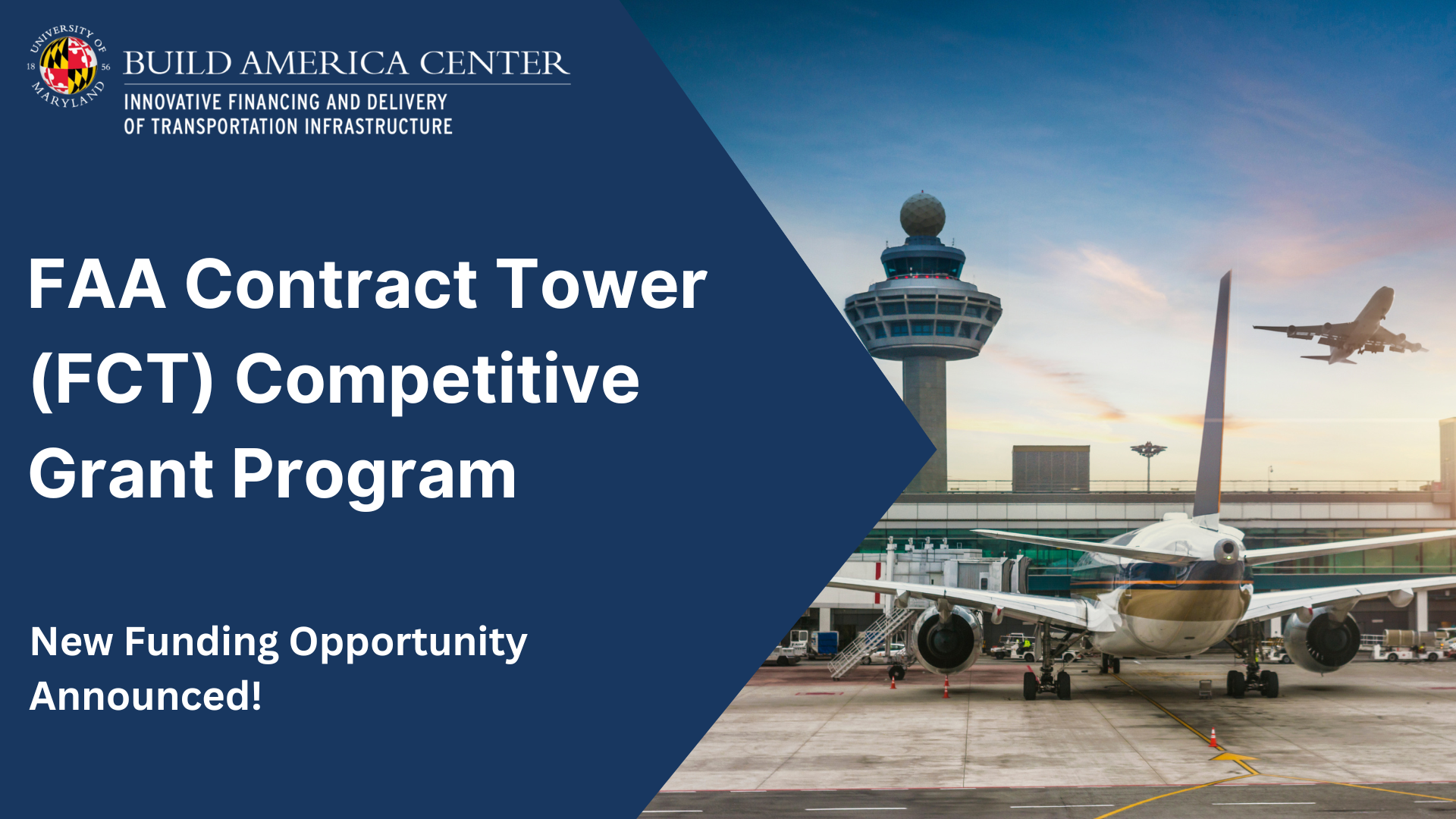 UNIVERSITY OF MARYLAND 18 56

BUILD AMERICA CENTER

INNOVATIVE FINANCING AND DELIVERY OF TRANSPORTATION INFRASTRUCTURE

FAA Contract Tower (FCT) Competitive Grant Program

New Funding Opportunity Announced!